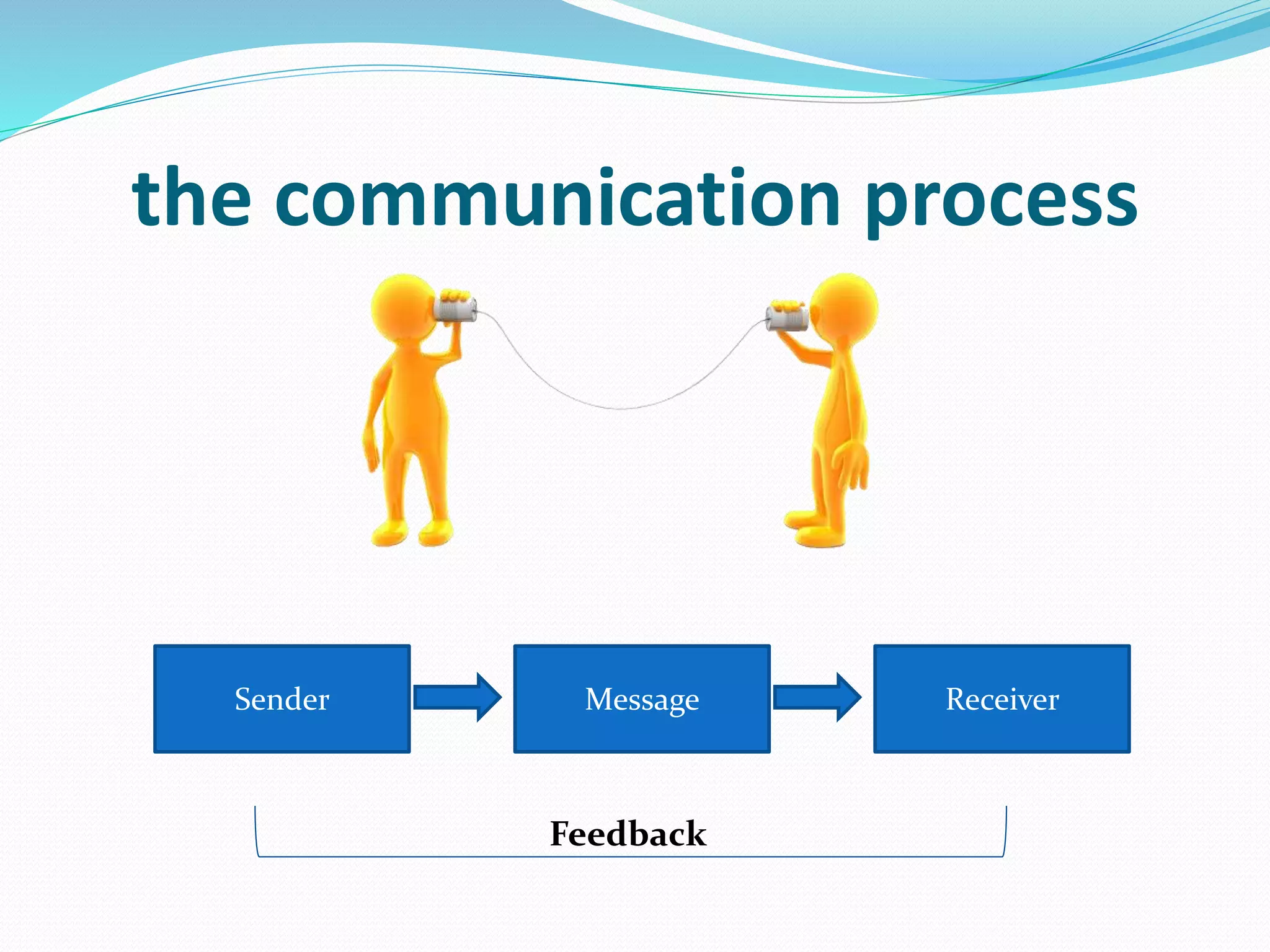 the communication process

Sender

Message

Receiver

Feedback